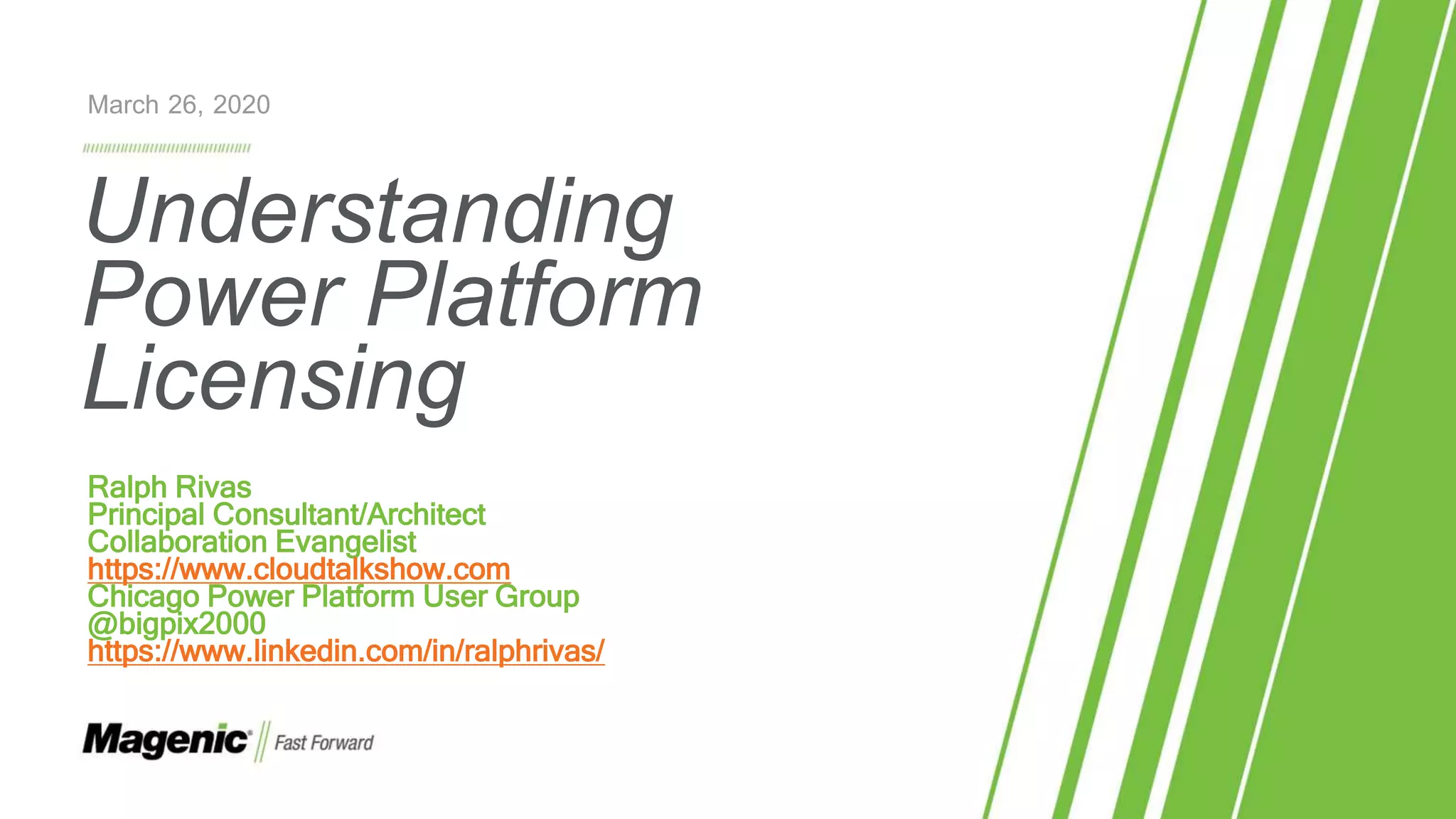 March 26, 2020

Understanding Power Platform Licensing

Ralph Rivas
Principal Consultant/Architect
Collaboration Evangelist
https://www.cloudtalkshow.com
Chicago Power Platform User Group
@bigpix2000
https://www.linkedin.com/in/ralphrivas/

Magenic Fast Forward